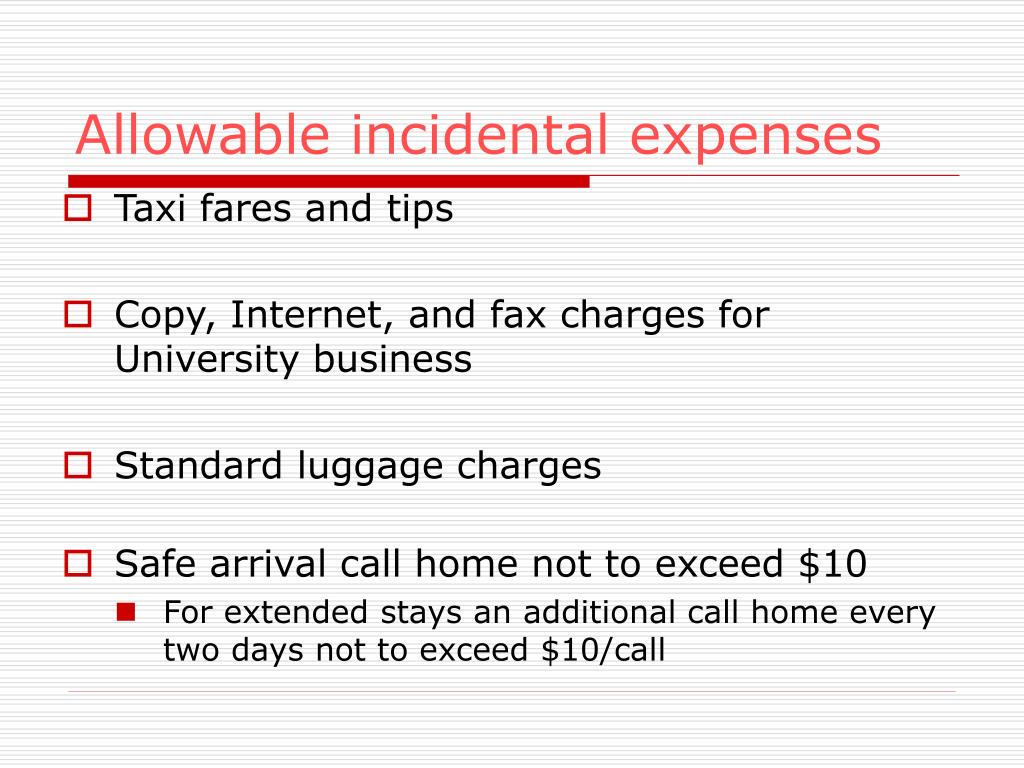 Allowable incidental expenses

Taxi fares and tips

Copy, Internet, and fax charges for University business

Standard luggage charges

Safe arrival call home not to exceed \$10

For extended stays an additional call home every two days not to exceed \$10/call